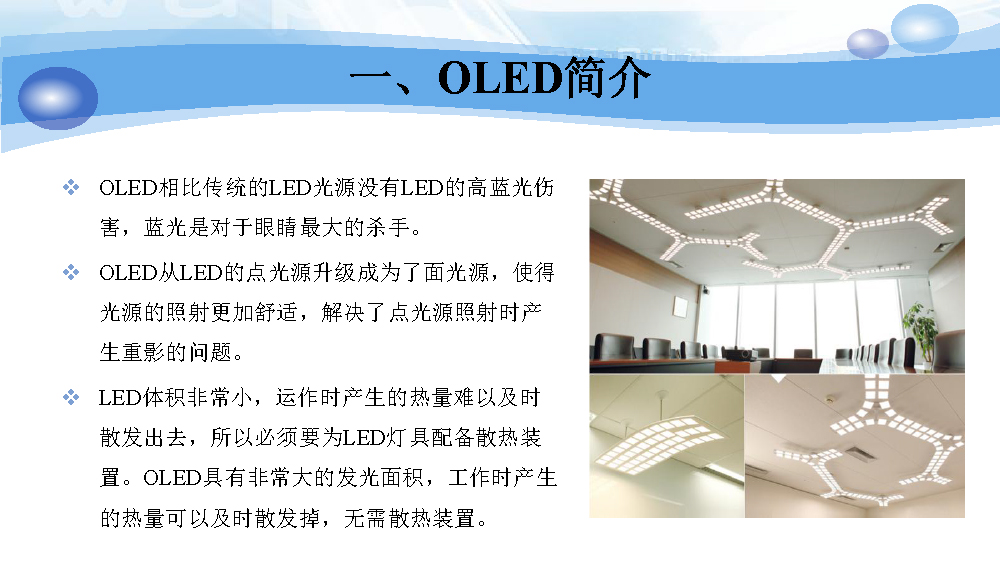 一、OLED简介

❖ OLED相比传统的LED光源没有LED的高蓝光伤害，蓝光是对于眼睛最大的杀手。

❖ OLED从LED的点光源升级成为了面光源，使得光源的照射更加舒适，解决了点光源照射时产生重影的问题。

❖ LED体积非常小，运作时产生的热量难以及时散发出去，所以必须要为LED灯具配备散热装置。OLED具有非常大的发光面积，工作时产生的热量可以及时散发掉，无需散热装置。